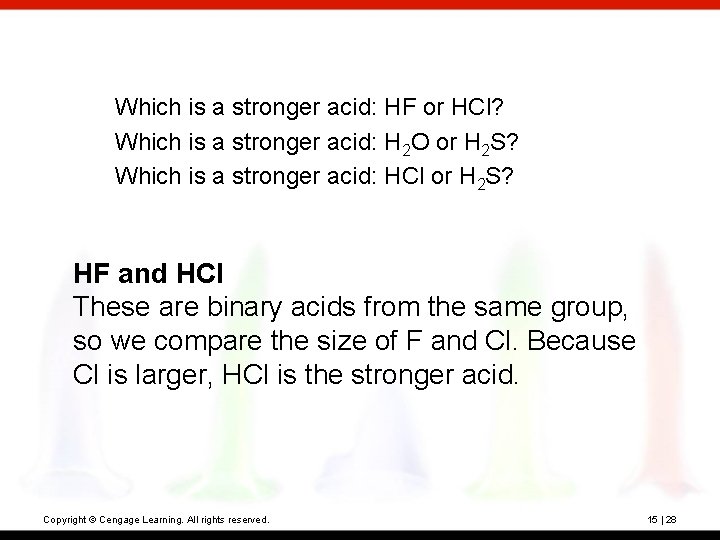 Which is a stronger acid: HF or HCl?
Which is a stronger acid: $H_2O$ or $H_2S$?
Which is a stronger acid: HCl or $H_2S$?

**HF and HCl**
These are binary acids from the same group, so we compare the size of F and Cl. Because Cl is larger, HCl is the stronger acid.

Copyright © Cengage Learning. All rights reserved.

15 | 28